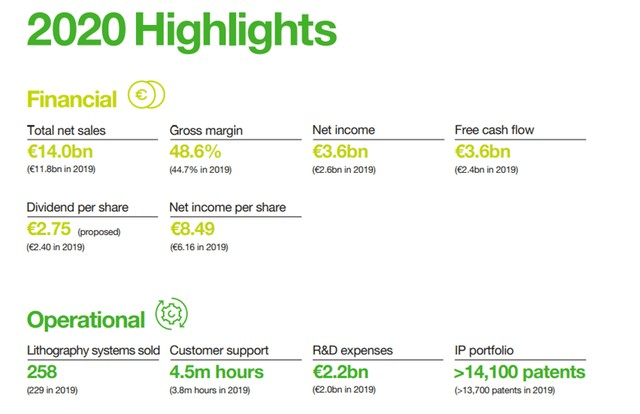 2020 Highlights

Financial €

Total net sales
€14.0bn
(€11.8bn in 2019)

Gross margin
48.6%
(44.7% in 2019)

Net income
€3.6bn
(€2.6bn in 2019)

Free cash flow
€3.6bn
(€2.4bn in 2019)

Dividend per share
€2.75 (proposed)
(€2.40 in 2019)

Net income per share
€8.49
(€6.16 in 2019)

Operational

Lithography systems sold
258
(229 in 2019)

Customer support
4.5m hours
(3.8m hours in 2019)

R&D expenses
€2.2bn
(€2.0bn in 2019)

IP portfolio
>14,100 patents
(>13,700 patents in 2019)